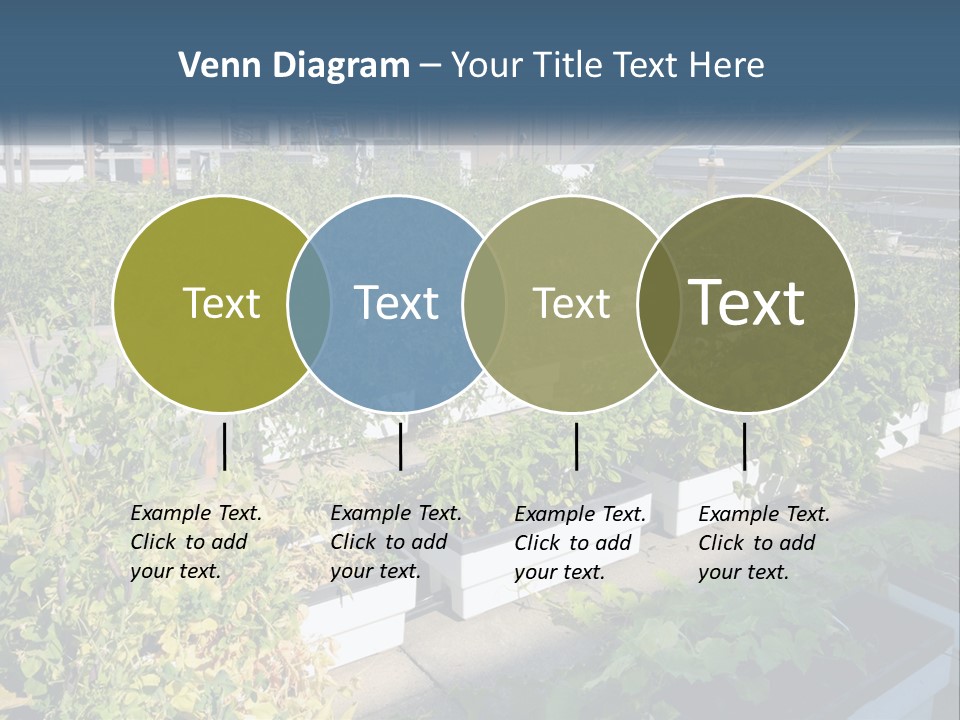 Venn Diagram – Your Title Text Here

Text

Text

Text

Text

Example Text. Click to add your text.

Example Text. Click to add your text.

Example Text. Click to add your text.

Example Text. Click to add your text.